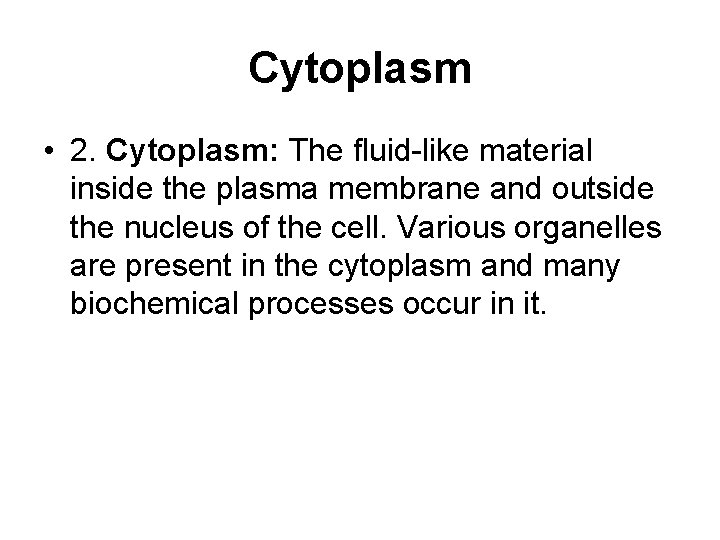 Cytoplasm

• 2. Cytoplasm: The fluid-like material inside the plasma membrane and outside the nucleus of the cell. Various organelles are present in the cytoplasm and many biochemical processes occur in it.